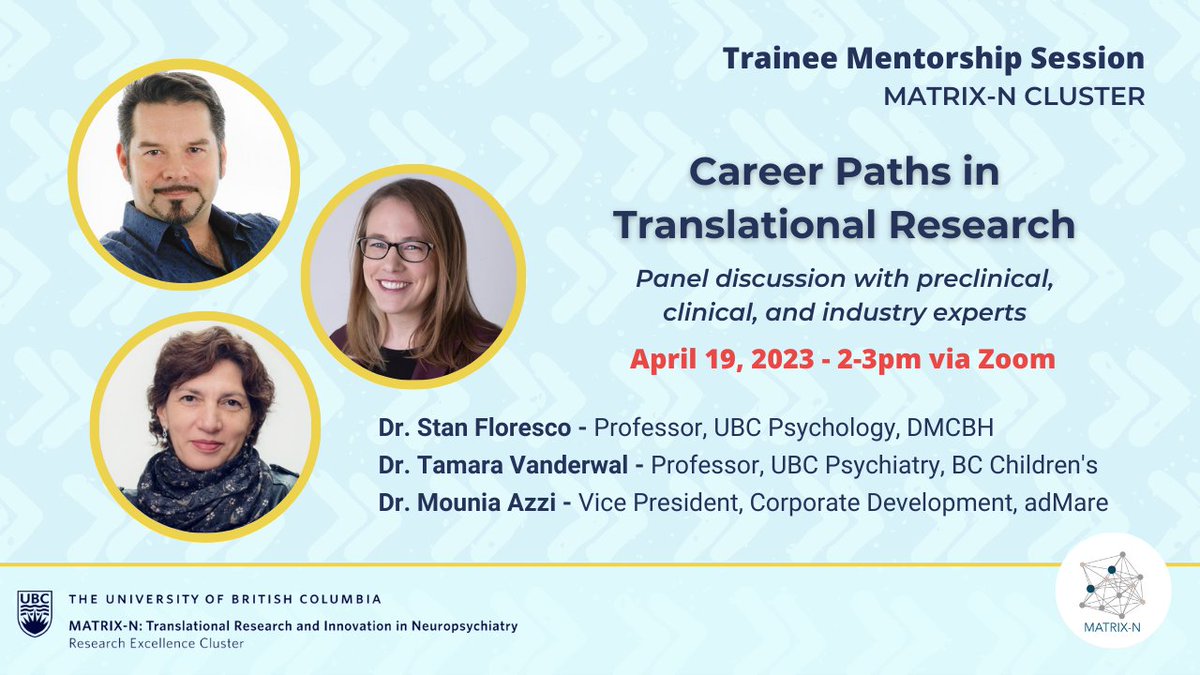 Trainee Mentorship Session
MATRIX-N CLUSTER

Career Paths in Translational Research

Panel discussion with preclinical, clinical, and industry experts

April 19, 2023 - 2-3pm via Zoom

Dr. Stan Floresco - Professor, UBC Psychology, DMCBH
Dr. Tamara Vanderwal - Professor, UBC Psychiatry, BC Children's
Dr. Mounia Azzi - Vice President, Corporate Development, adMare

UBC
THE UNIVERSITY OF BRITISH COLUMBIA
MATRIX-N: Translational Research and Innovation in Neuropsychiatry
Research Excellence Cluster

MATRIX-N